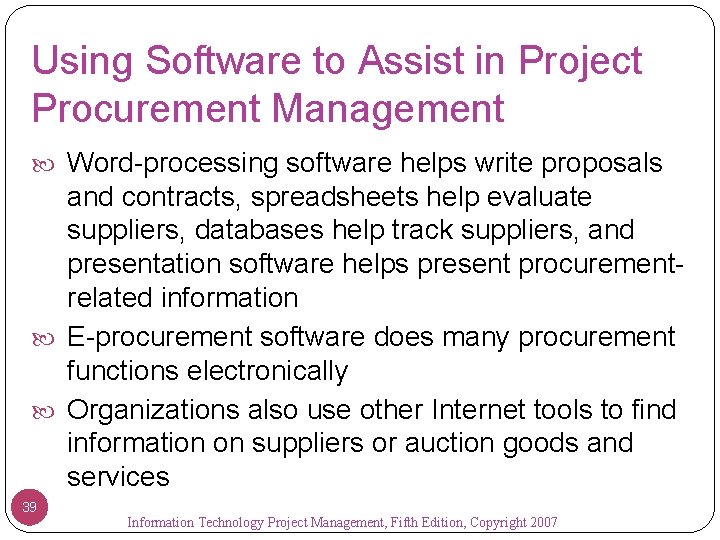 Using Software to Assist in Project Procurement Management

Word-processing software helps write proposals and contracts, spreadsheets help evaluate suppliers, databases help track suppliers, and presentation software helps present procurement-related information

E-procurement software does many procurement functions electronically

Organizations also use other Internet tools to find information on suppliers or auction goods and services

39

Information Technology Project Management, Fifth Edition, Copyright 2007